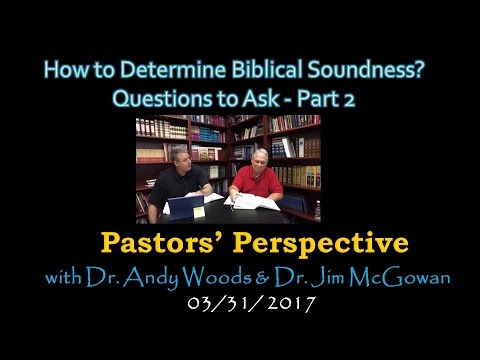 How to Determine Biblical Soundness?
Questions to Ask - Part 2

Pastors' Perspective
with Dr. Andy Woods & Dr. Jim McGowan
03/31/2017